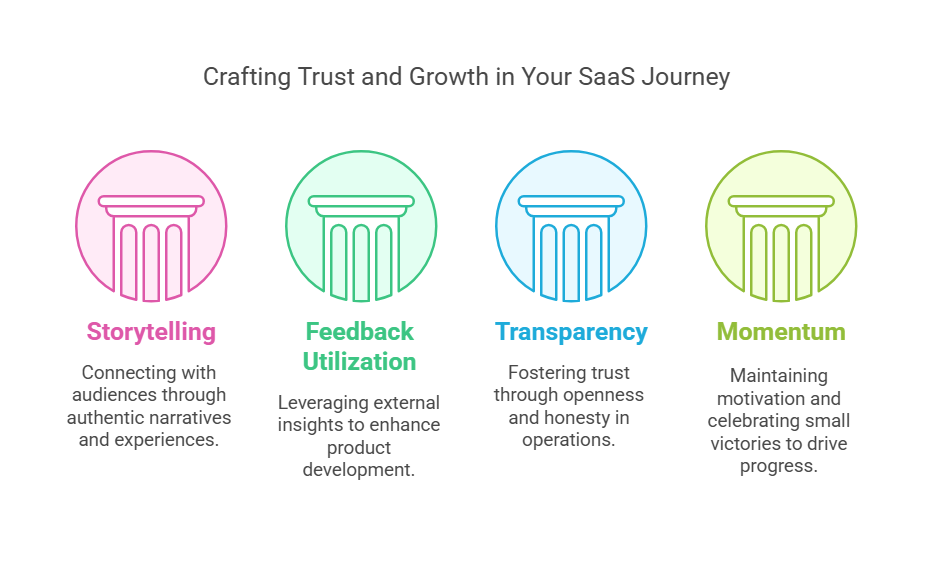 Crafting Trust and Growth in Your SaaS Journey

Storytelling

Connecting with audiences through authentic narratives and experiences.

Feedback Utilization

Leveraging external insights to enhance product development.

Transparency

Fostering trust through openness and honesty in operations.

Momentum

Maintaining motivation and celebrating small victories to drive progress.